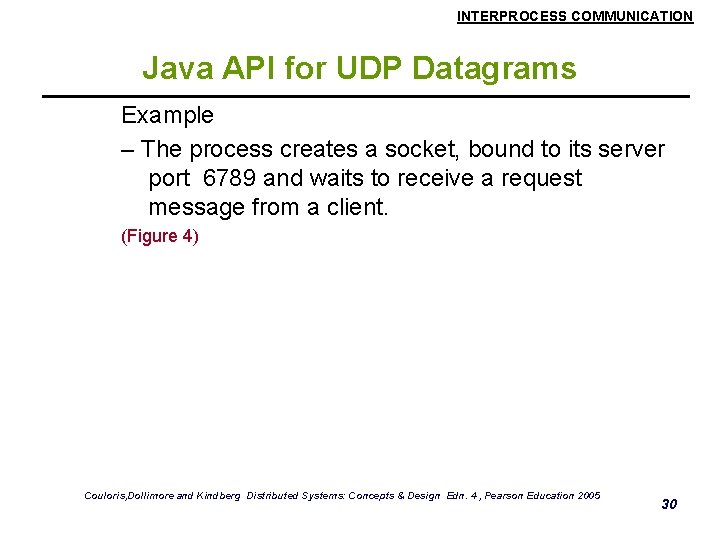 INTERPROCESS COMMUNICATION

Java API for UDP Datagrams

Example

– The process creates a socket, bound to its server port 6789 and waits to receive a request message from a client.

(Figure 4)

Couloris,Dollimore and Kindberg Distributed Systems: Concepts & Design Edn. 4 , Pearson Education 2005

30